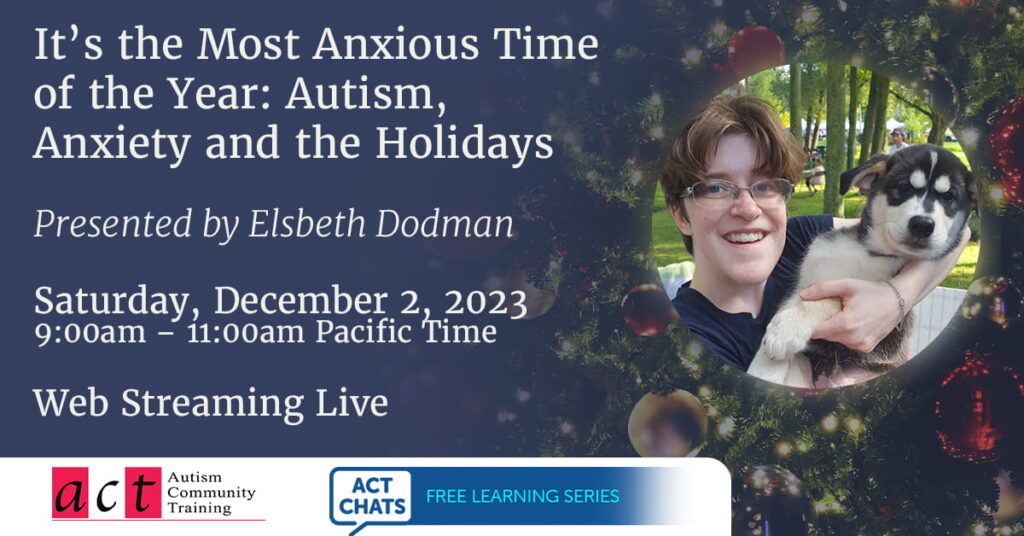 It's the Most Anxious Time of the Year: Autism, Anxiety and the Holidays

Presented by Elsbeth Dodman

Saturday, December 2, 2023
9:00am – 11:00am Pacific Time

Web Streaming Live

act Autism Community Training

ACT CHATS FREE LEARNING SERIES